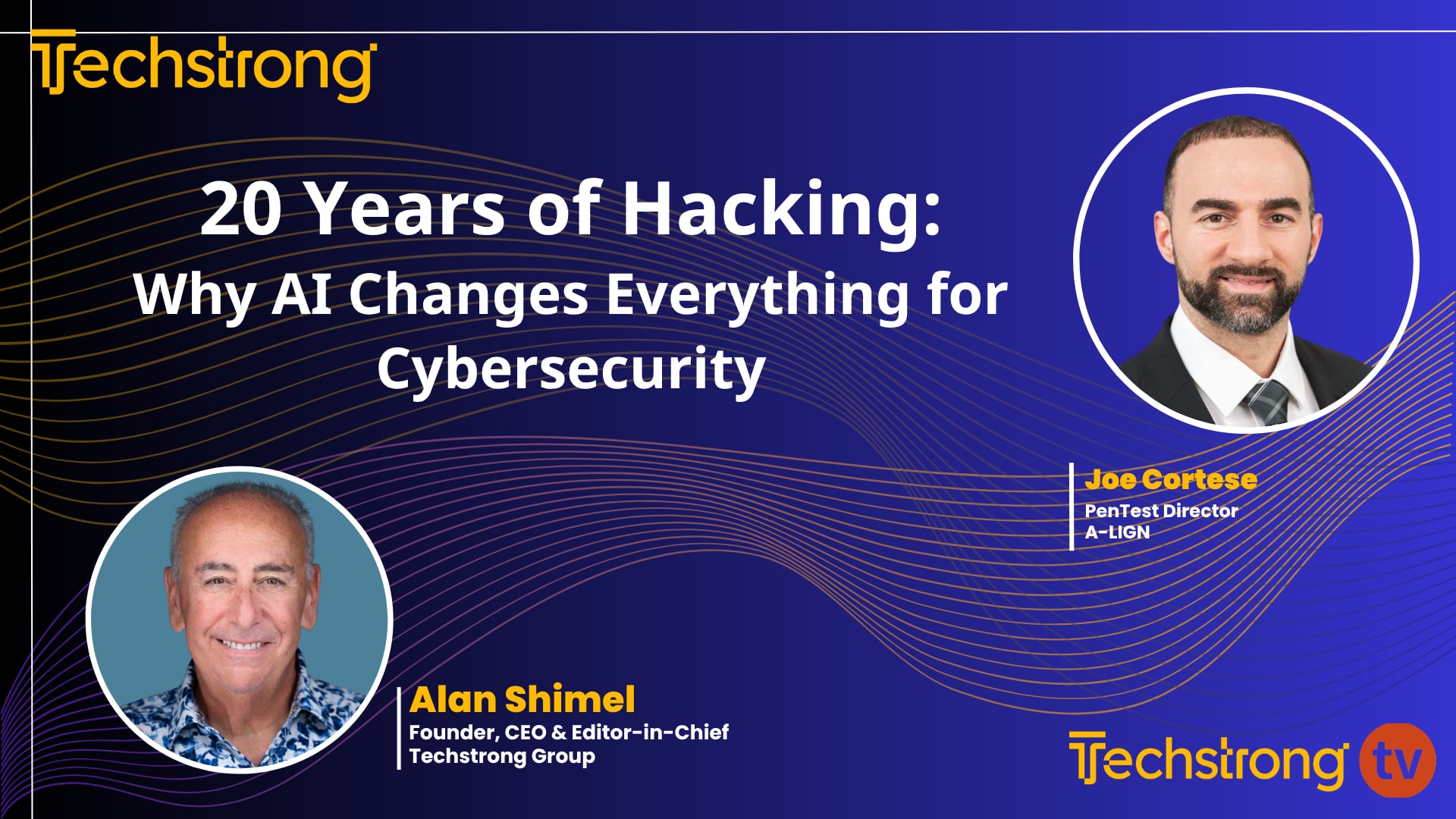 Techstrong

20 Years of Hacking: Why AI Changes Everything for Cybersecurity

Joe Cortese
PenTest Director
A-LIGN

Alan Shimel
Founder, CEO & Editor-in-Chief
Techstrong Group

Techstrong tv